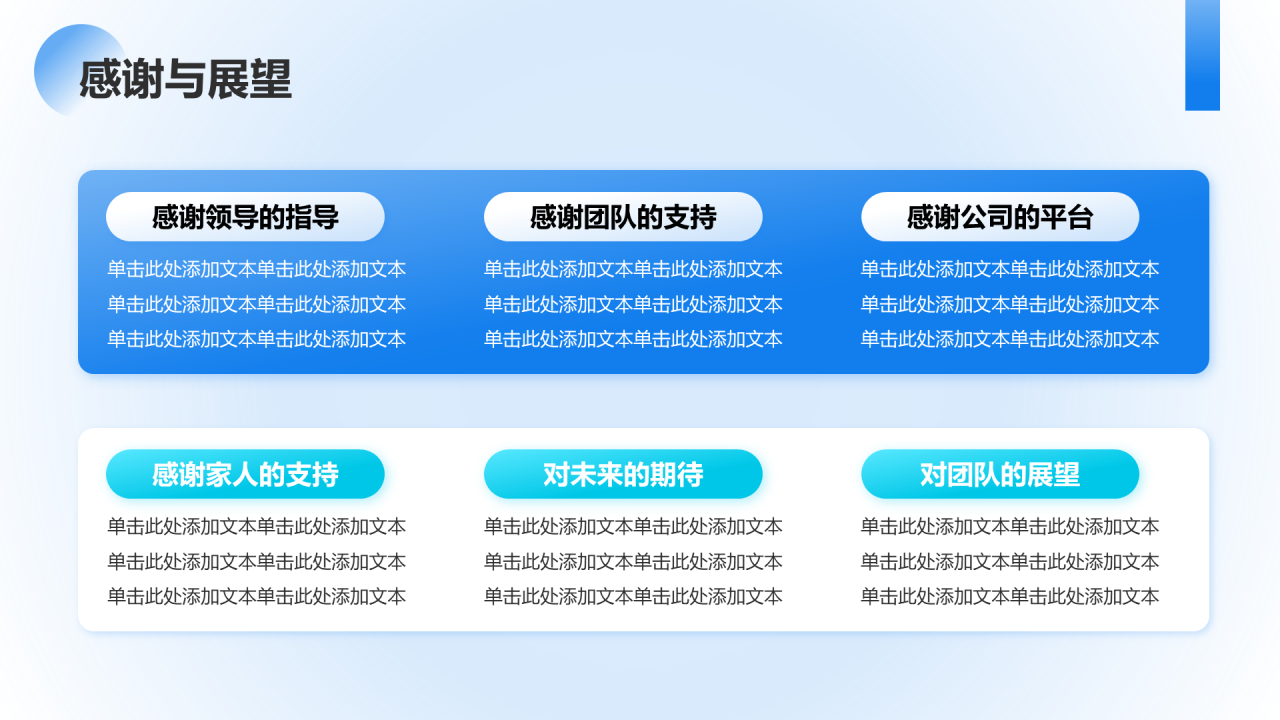 感谢与展望

感谢领导的指导

单击此处添加文本单击此处添加文本
单击此处添加文本单击此处添加文本
单击此处添加文本单击此处添加文本

感谢团队的支持

单击此处添加文本单击此处添加文本
单击此处添加文本单击此处添加文本
单击此处添加文本单击此处添加文本

感谢公司的平台

单击此处添加文本单击此处添加文本
单击此处添加文本单击此处添加文本
单击此处添加文本单击此处添加文本

感谢家人的支持

单击此处添加文本单击此处添加文本
单击此处添加文本单击此处添加文本
单击此处添加文本单击此处添加文本

对未来的期待

单击此处添加文本单击此处添加文本
单击此处添加文本单击此处添加文本
单击此处添加文本单击此处添加文本

对团队的展望

单击此处添加文本单击此处添加文本
单击此处添加文本单击此处添加文本
单击此处添加文本单击此处添加文本